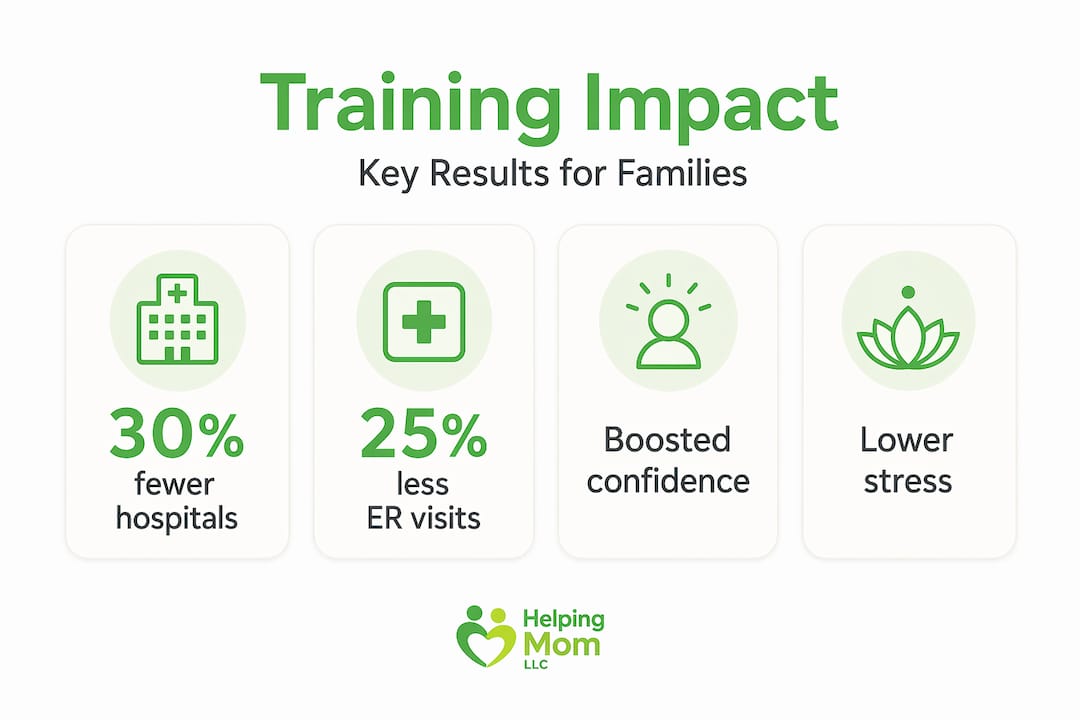 Training Impact

Key Results for Families

30%
fewer hospitals

25%
less ER visits

Boosted confidence

Lower stress

Helping Mom LLC